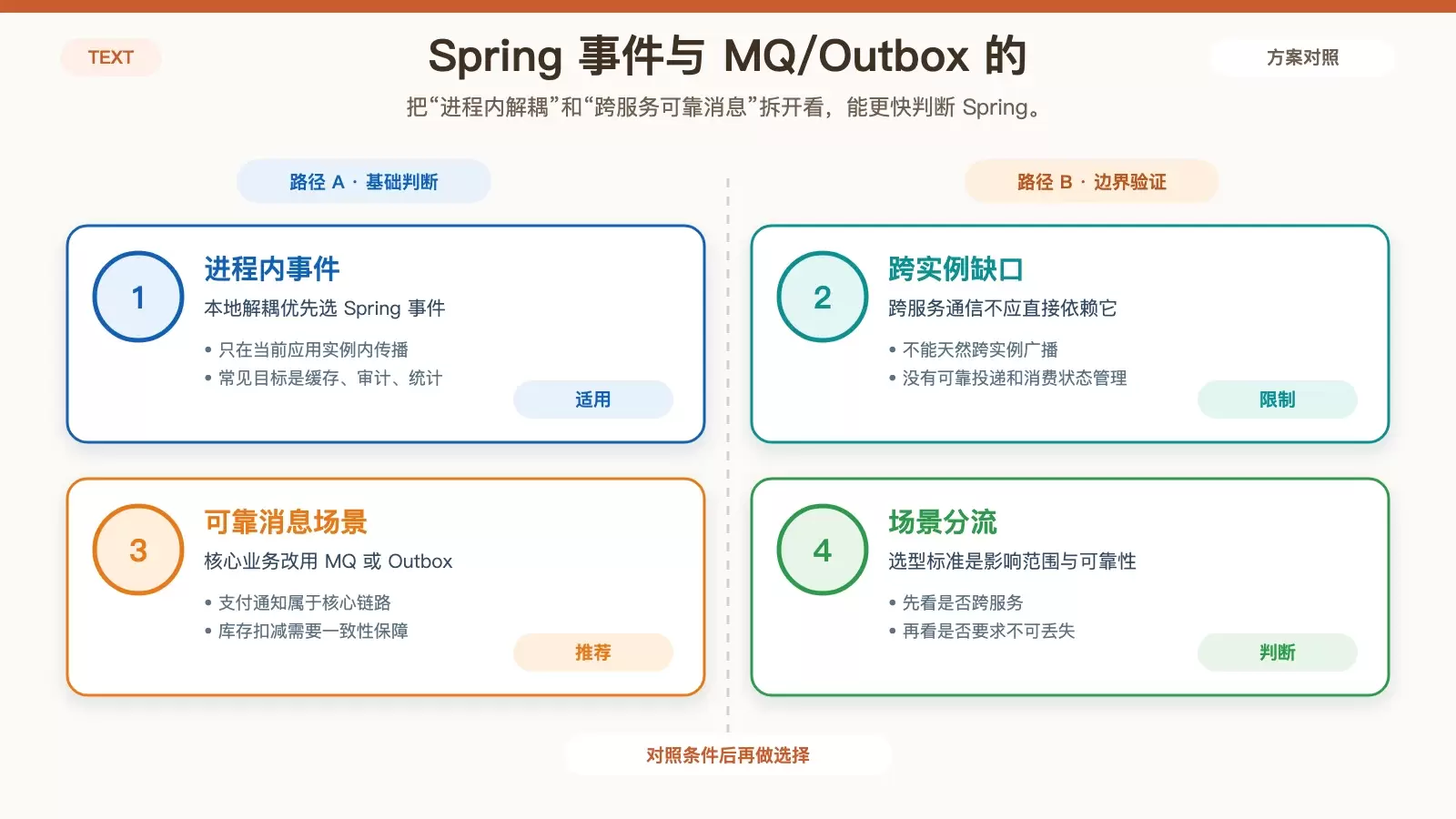 TEXT

Spring 事件与 MQ/Outbox 的

方案对照

把“进程内解耦”和“跨服务可靠消息”拆开看，能更快判断 Spring。

路径 A · 基础判断

1

进程内事件

本地解耦优先选 Spring 事件

• 只在当前应用实例内传播
• 常见目标是缓存、审计、统计

适用

3

可靠消息场景

核心业务改用 MQ 或 Outbox

• 支付通知属于核心链路
• 库存扣减需要一致性保障

推荐

路径 B · 边界验证

2

跨实例缺口

跨服务通信不应直接依赖它

• 不能天然跨实例广播
• 没有可靠投递和消费状态管理

限制

4

场景分流

选型标准是影响范围与可靠性

• 先看是否跨服务
• 再看是否要求不可丢失

判断

对照条件后再做选择